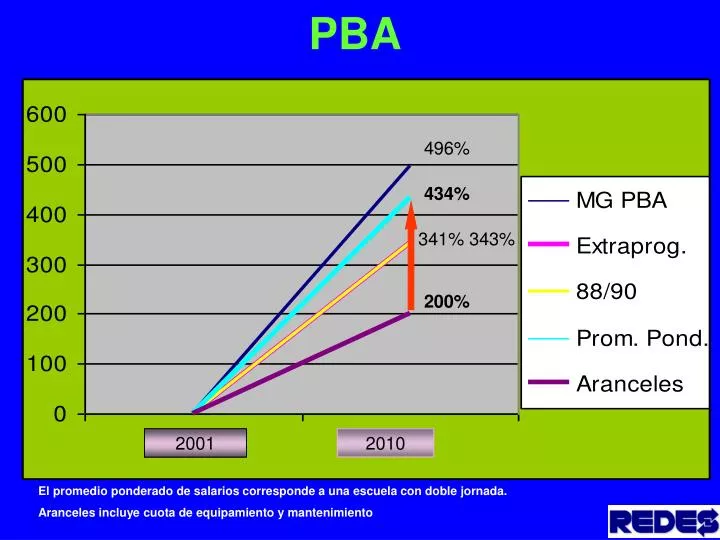 PBA

600
500
400
300
200
100
0

496%
434%
341% 343%
200%

2001
2010

MG PBA
Extraprog.
88/90
Prom. Pond.
Aranceles

El promedio ponderado de salarios corresponde a una escuela con doble jornada.

Aranceles incluye cuota de equipamiento y mantenimiento

REDES